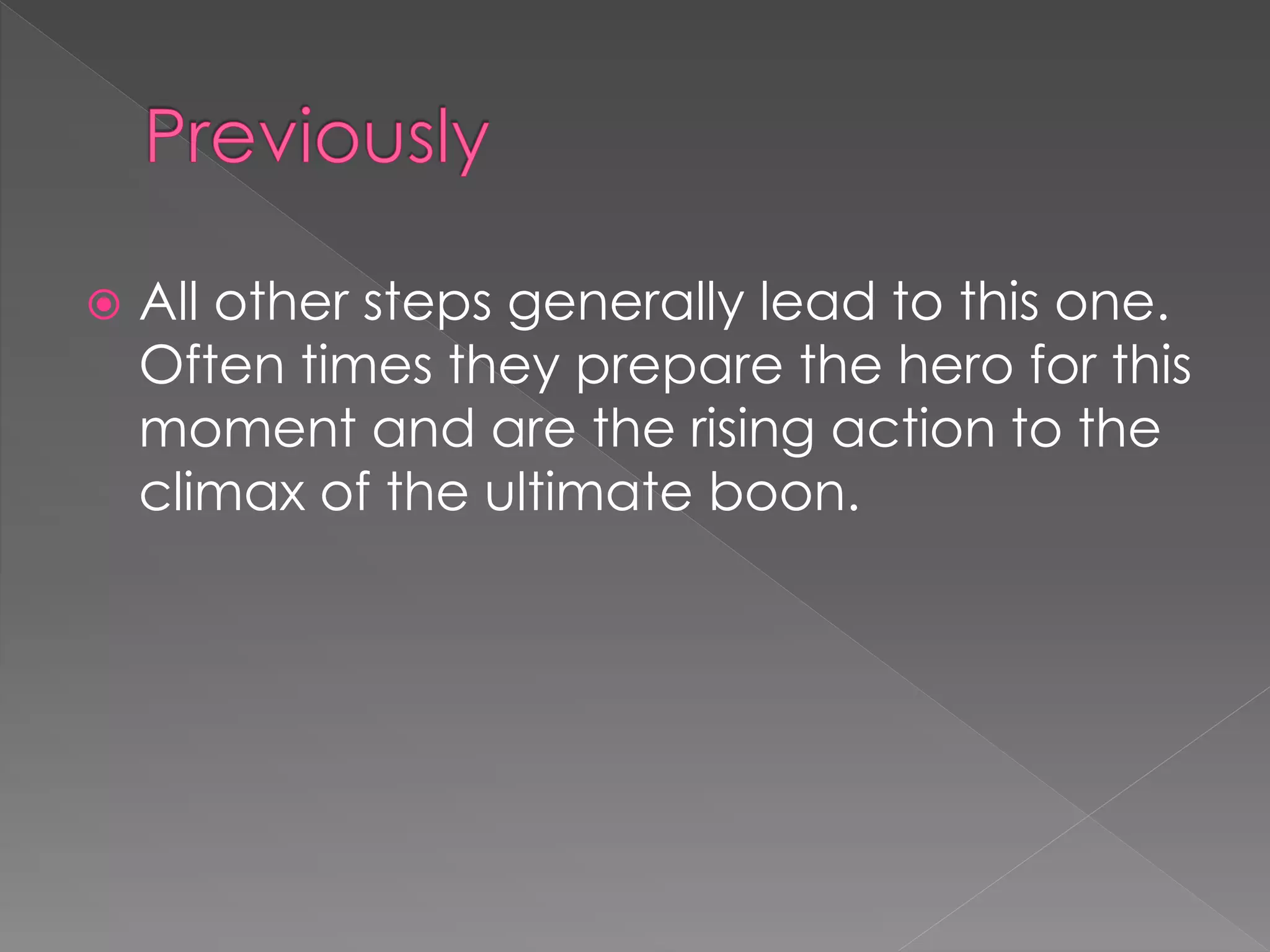 Previously

All other steps generally lead to this one. Often times they prepare the hero for this moment and are the rising action to the climax of the ultimate boon.